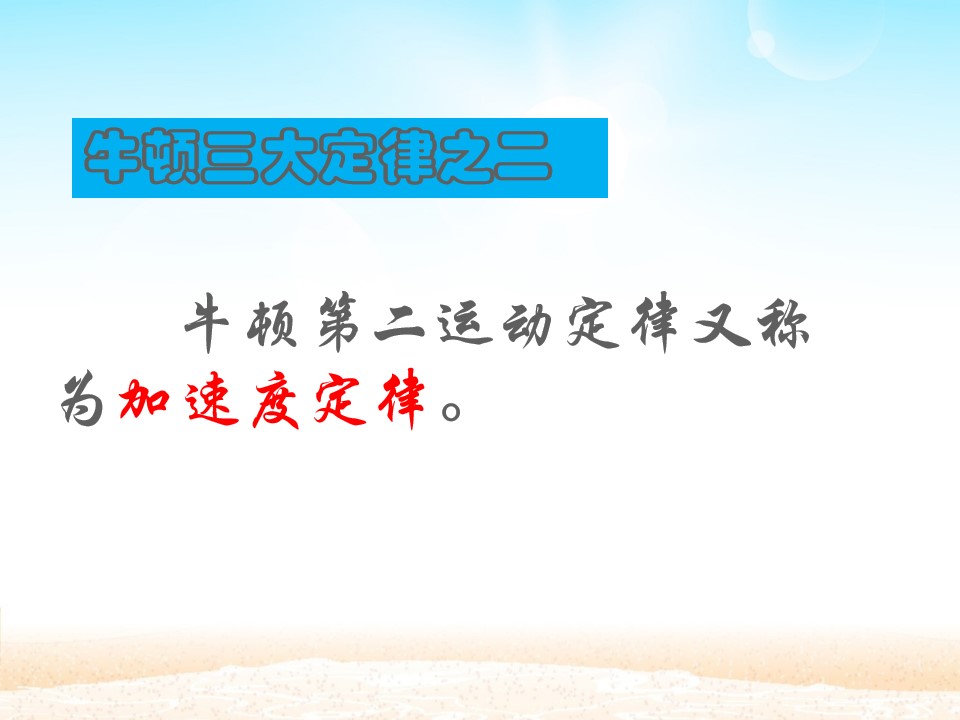 牛顿三大定律之二

牛顿第二运动定律又称为加速度定律。